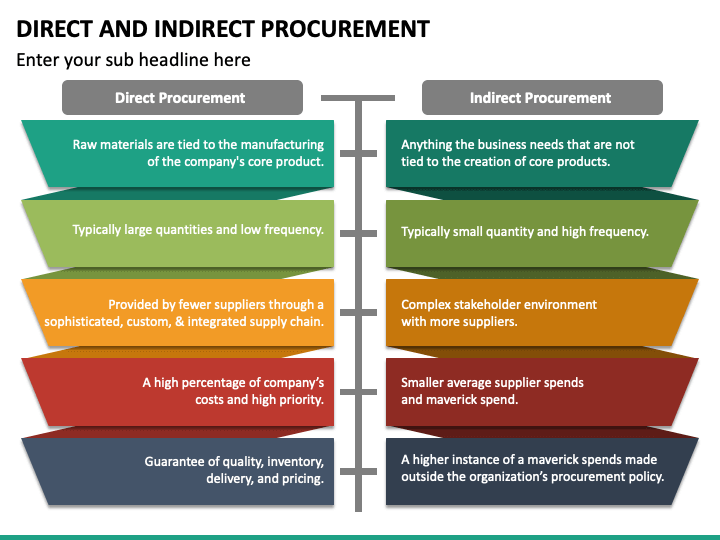 DIRECT AND INDIRECT PROCUREMENT

Enter your sub headline here

Direct Procurement

Raw materials are tied to the manufacturing of the company's core product.

Typically large quantities and low frequency.

Provided by fewer suppliers through a sophisticated, custom, & integrated supply chain.

A high percentage of company's costs and high priority.

Guarantee of quality, inventory, delivery, and pricing.

Indirect Procurement

Anything the business needs that are not tied to the creation of core products.

Typically small quantity and high frequency.

Complex stakeholder environment with more suppliers.

Smaller average supplier spends and maverick spend.

A higher instance of a maverick spends made outside the organization's procurement policy.